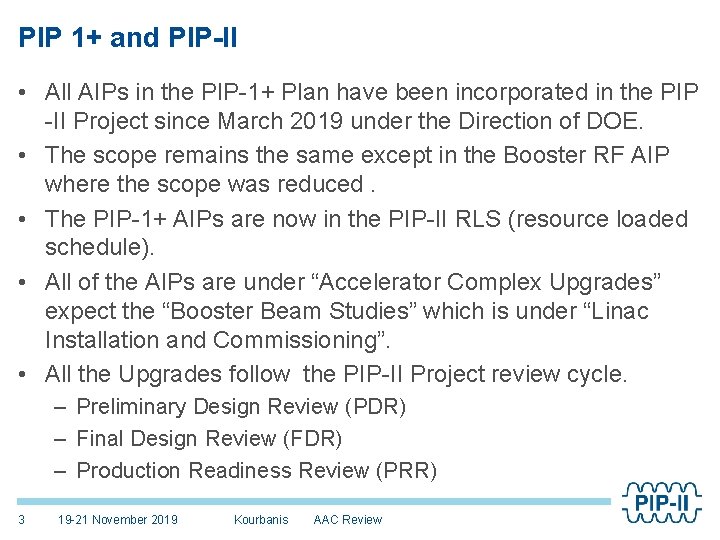 PIP 1+ and PIP-II

• All AIPs in the PIP-1+ Plan have been incorporated in the PIP -II Project since March 2019 under the Direction of DOE.
• The scope remains the same except in the Booster RF AIP where the scope was reduced .
• The PIP-1+ AIPs are now in the PIP-II RLS (resource loaded schedule).
• All of the AIPs are under “Accelerator Complex Upgrades” expect the “Booster Beam Studies” which is under “Linac Installation and Commissioning”.
• All the Upgrades follow the PIP-II Project review cycle.
– Preliminary Design Review (PDR)
– Final Design Review (FDR)
– Production Readiness Review (PRR)

3 19-21 November 2019 Kourbanis AAC Review

PIP-II